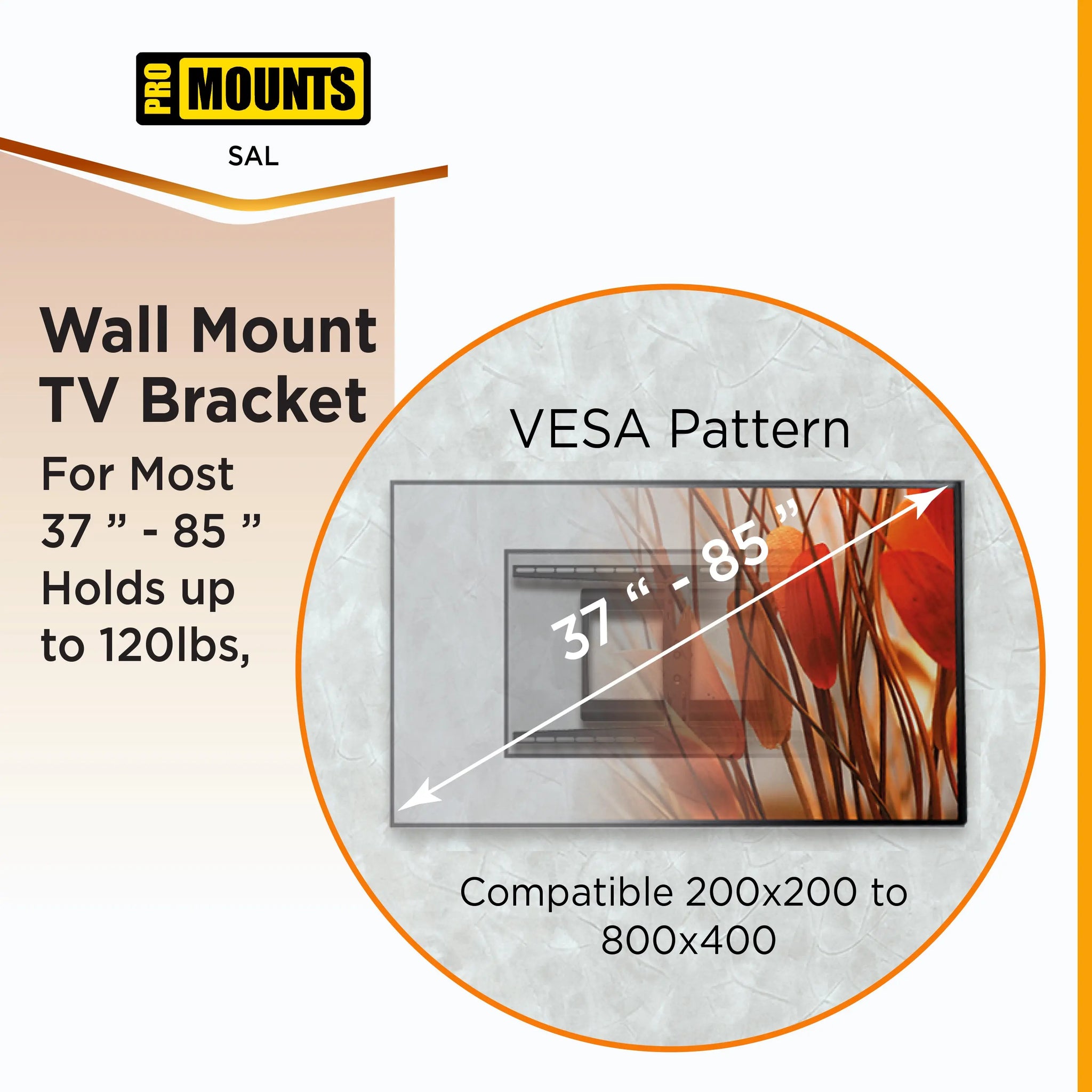 PRO MOUNTS

SAL

Wall Mount TV Bracket

For Most 37 ” - 85 ” Holds up to 120lbs,

VESA Pattern

37 “ - 85 ”

Compatible 200x200 to 800x400